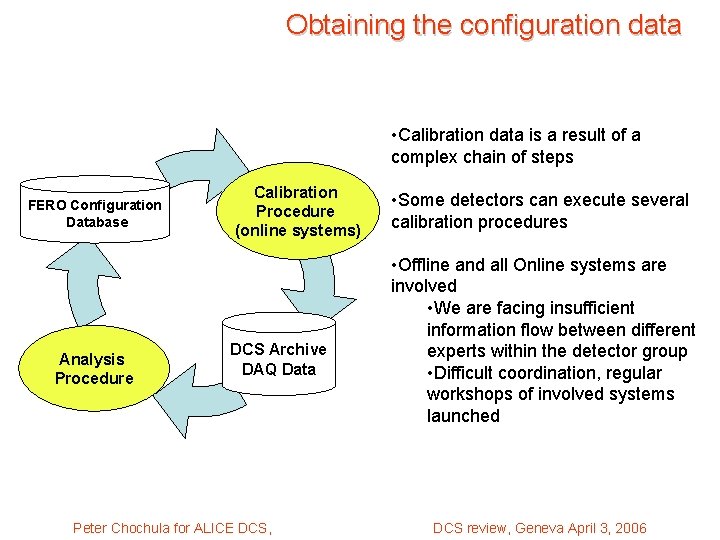 Obtaining the configuration data

FERO Configuration Database

Calibration Procedure (online systems)

DCS Archive DAQ Data

Analysis Procedure

•Calibration data is a result of a complex chain of steps

•Some detectors can execute several calibration procedures

•Offline and all Online systems are involved

•We are facing insufficient information flow between different experts within the detector group

•Difficult coordination, regular workshops of involved systems launched

Peter Chochula for ALICE DCS,

DCS review, Geneva April 3, 2006